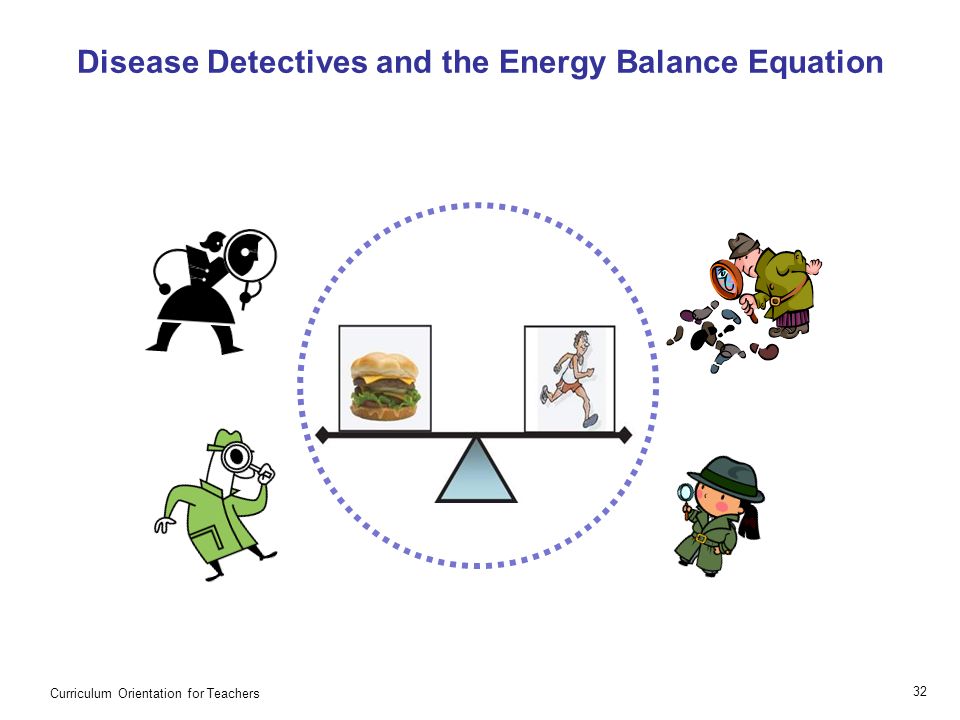 Disease Detectives and the Energy Balance Equation

Curriculum Orientation for Teachers

32